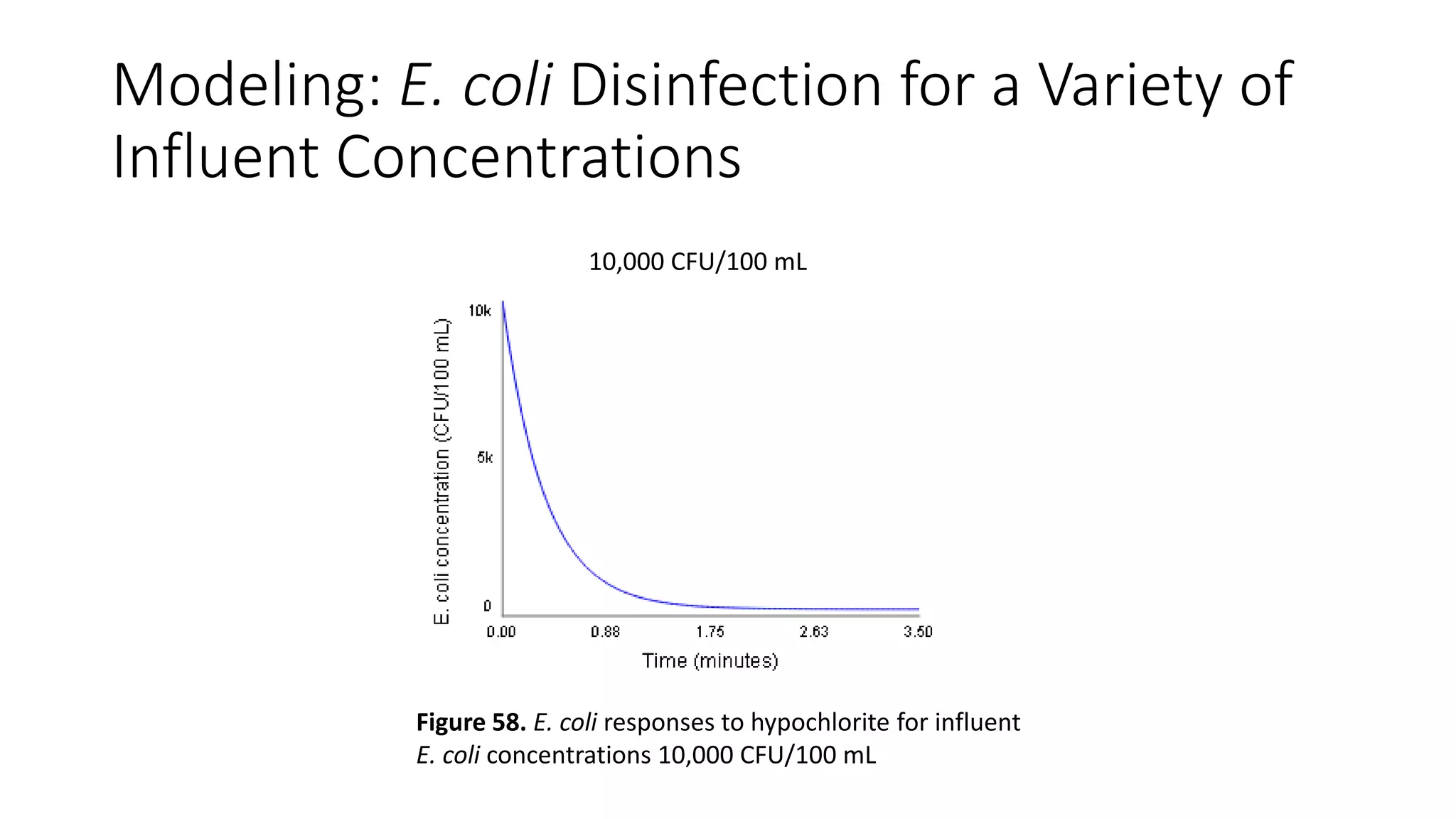 Modeling: E. coli Disinfection for a Variety of Influent Concentrations

10,000 CFU/100 mL

E. coli concentration (CFU/100 mL)

10k

5k

0

0.00

0.88

1.75

2.63

3.50

Time (minutes)

Figure 58. E. coli responses to hypochlorite for influent E. coli concentrations 10,000 CFU/100 mL